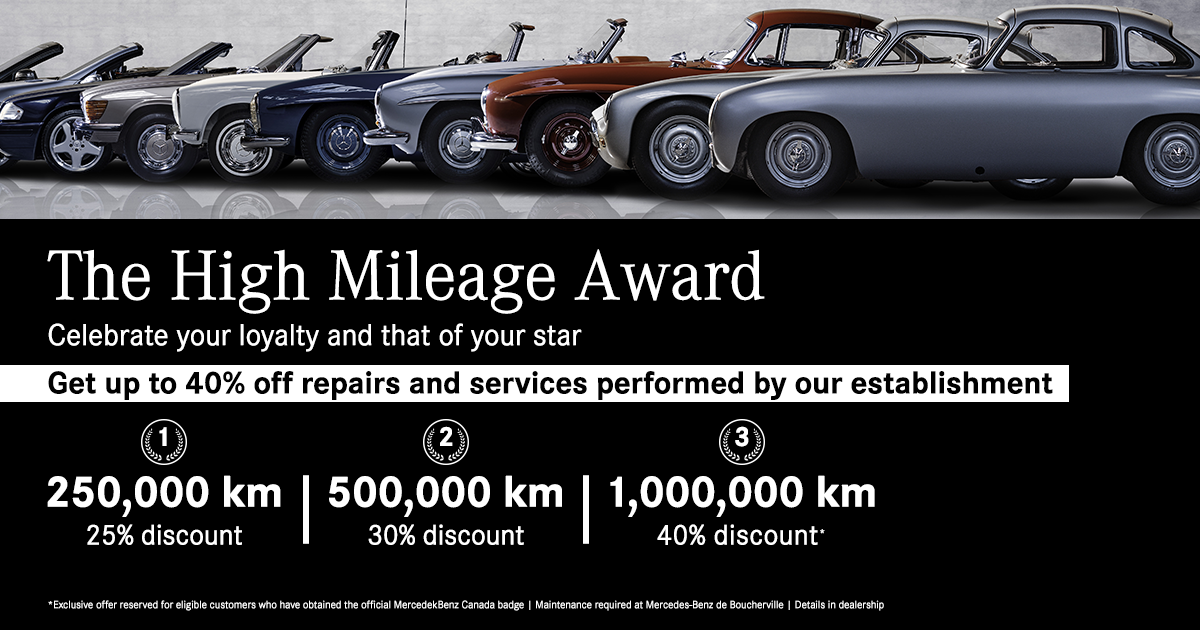 The High Mileage Award

Celebrate your loyalty and that of your star

Get up to 40% off repairs and services performed by our establishment

1
250,000 km
25% discount

2
500,000 km
30% discount

3
1,000,000 km
40% discount*

*Exclusive offer reserved for eligible customers who have obtained the official MercedekBenz Canada badge | Maintenance required at Mercedes-Benz de Boucherville | Details in dealership